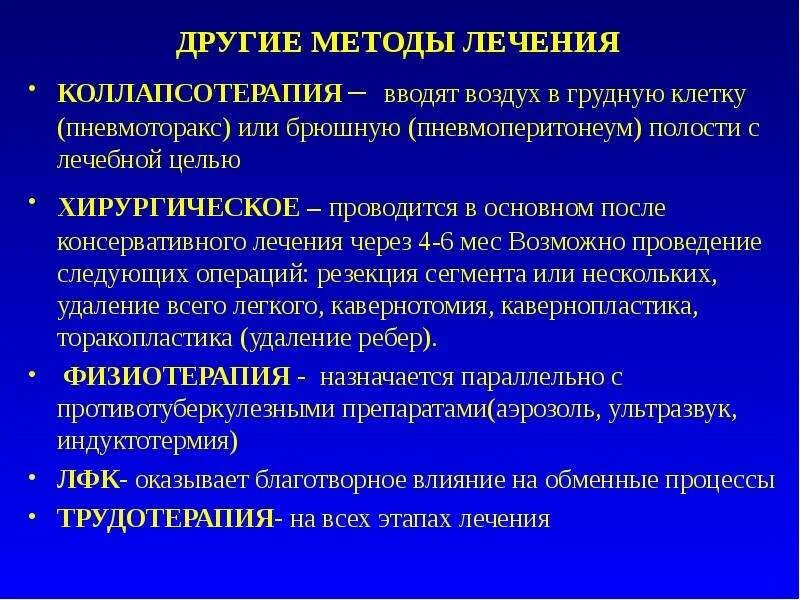 ДРУГИЕ МЕТОДЫ ЛЕЧЕНИЯ

• КОЛЛАПСОТЕРАПИЯ – вводят воздух в грудную клетку (пневмоторакс) или брюшную (пневмоперитонеум) полости с лечебной целью

• ХИРУРГИЧЕСКОЕ – проводится в основном после консервативного лечения через 4-6 мес Возможно проведение следующих операций: резекция сегмента или нескольких, удаление всего легкого, кавернотомия, кавернопластика, торакопластика (удаление ребер).

• ФИЗИОТЕРАПИЯ - назначается параллельно с противотуберкулезными препаратами(аэрозоль, ультразвук, индуктотермия)

• ЛФК- оказывает благотворное влияние на обменные процессы

• ТРУДОТЕРАПИЯ- на всех этапах лечения